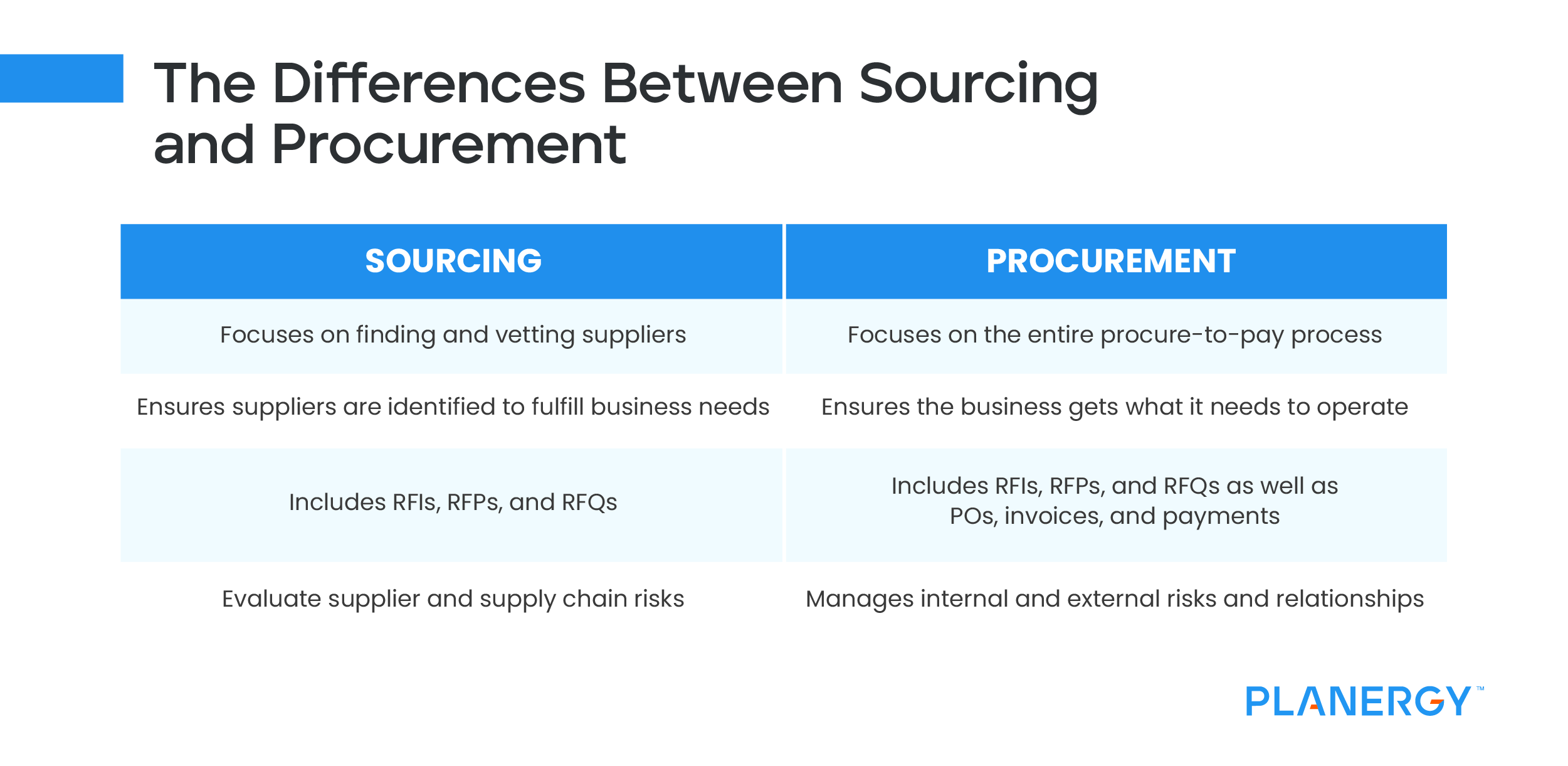 The Differences Between Sourcing and Procurement

| SOURCING | PROCUREMENT |
|---|---|
| Focuses on finding and vetting suppliers | Focuses on the entire procure-to-pay process |
| Ensures suppliers are identified to fulfill business needs | Ensures the business gets what it needs to operate |
| Includes RFIs, RFPs, and RFQs | Includes RFIs, RFPs, and RFQs as well as POs, invoices, and payments |
| Evaluate supplier and supply chain risks | Manages internal and external risks and relationships |

PLANERGY™